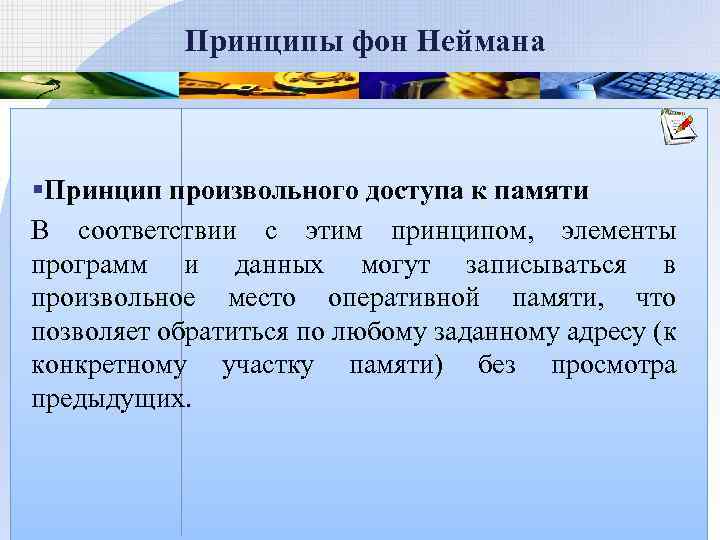 Принципы фон Неймана

▪Принцип произвольного доступа к памяти

В соответствии с этим принципом, элементы программ и данных могут записываться в произвольное место оперативной памяти, что позволяет обратиться по любому заданному адресу (к конкретному участку памяти) без просмотра предыдущих.